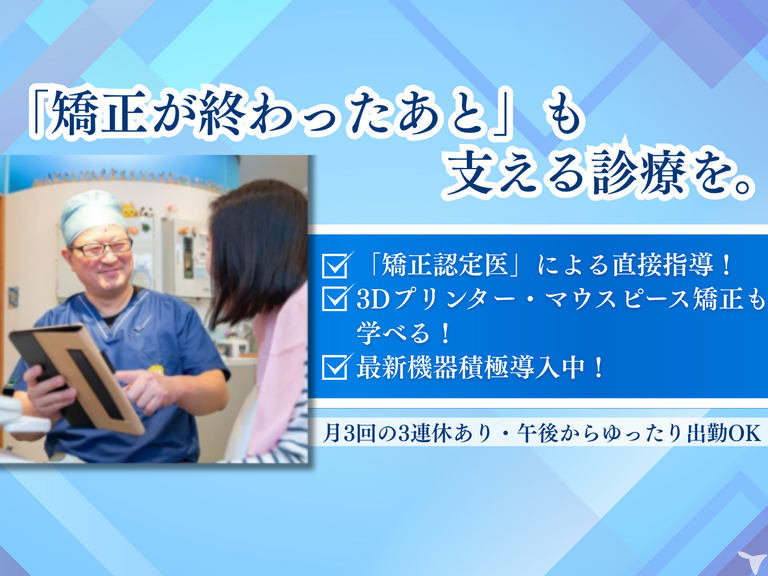 「矯正が終わったあと」も
支える診療を。

☑「矯正認定医」による直接指導！
☑3Dプリンター・マウスピース矯正も学べる！
☑最新機器積極導入中！

月3回の3連休あり・午後からゆったり出勤OK